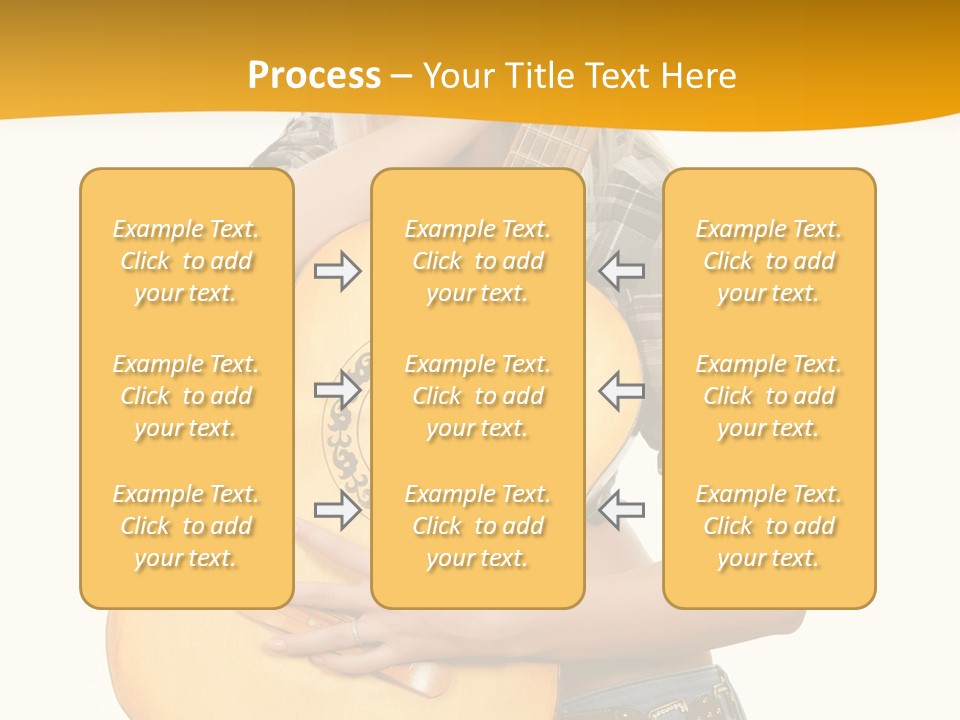 Process – Your Title Text Here

Example Text. Click to add your text.

Example Text. Click to add your text.

Example Text. Click to add your text.

Example Text. Click to add your text.

Example Text. Click to add your text.

Example Text. Click to add your text.

Example Text. Click to add your text.

Example Text. Click to add your text.

Example Text. Click to add your text.